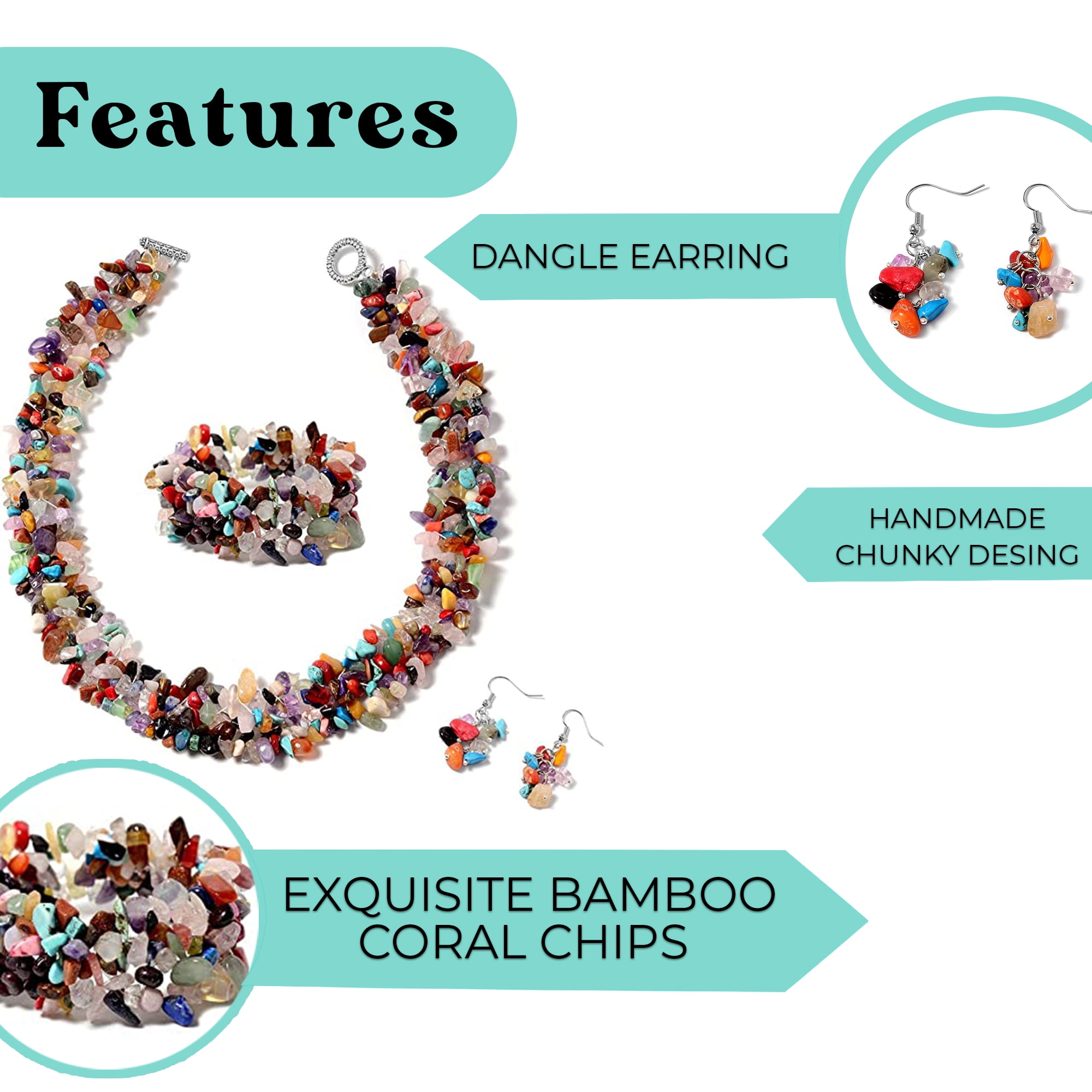 Features

DANGLE EARRING

HANDMADE
CHUNKY DESING

EXQUISITE BAMBOO
CORAL CHIPS